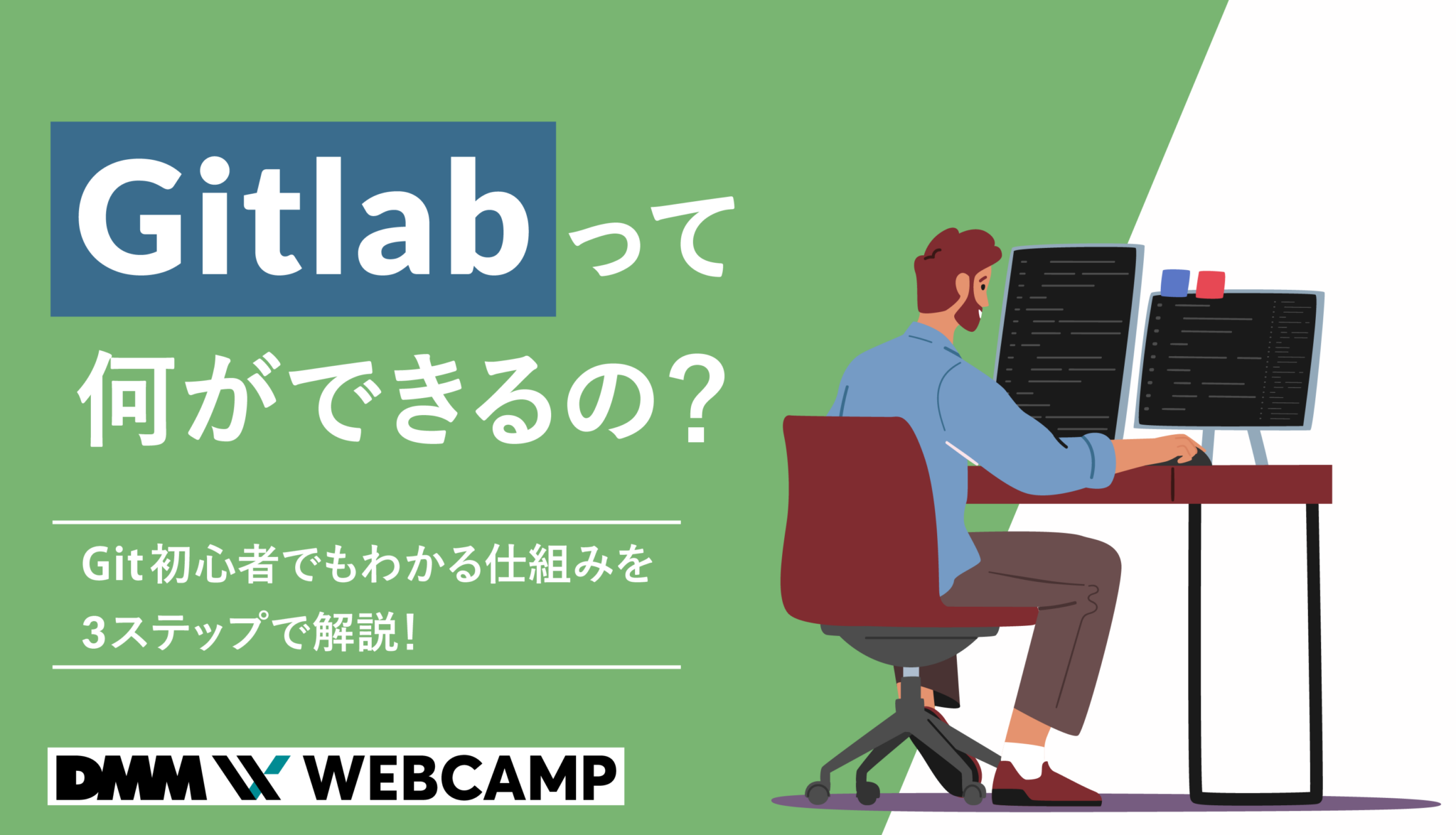 Gitlabって
何ができるの?

Git初心者でもわかる仕組みを
3ステップで解説!

DMM WEBCAMP